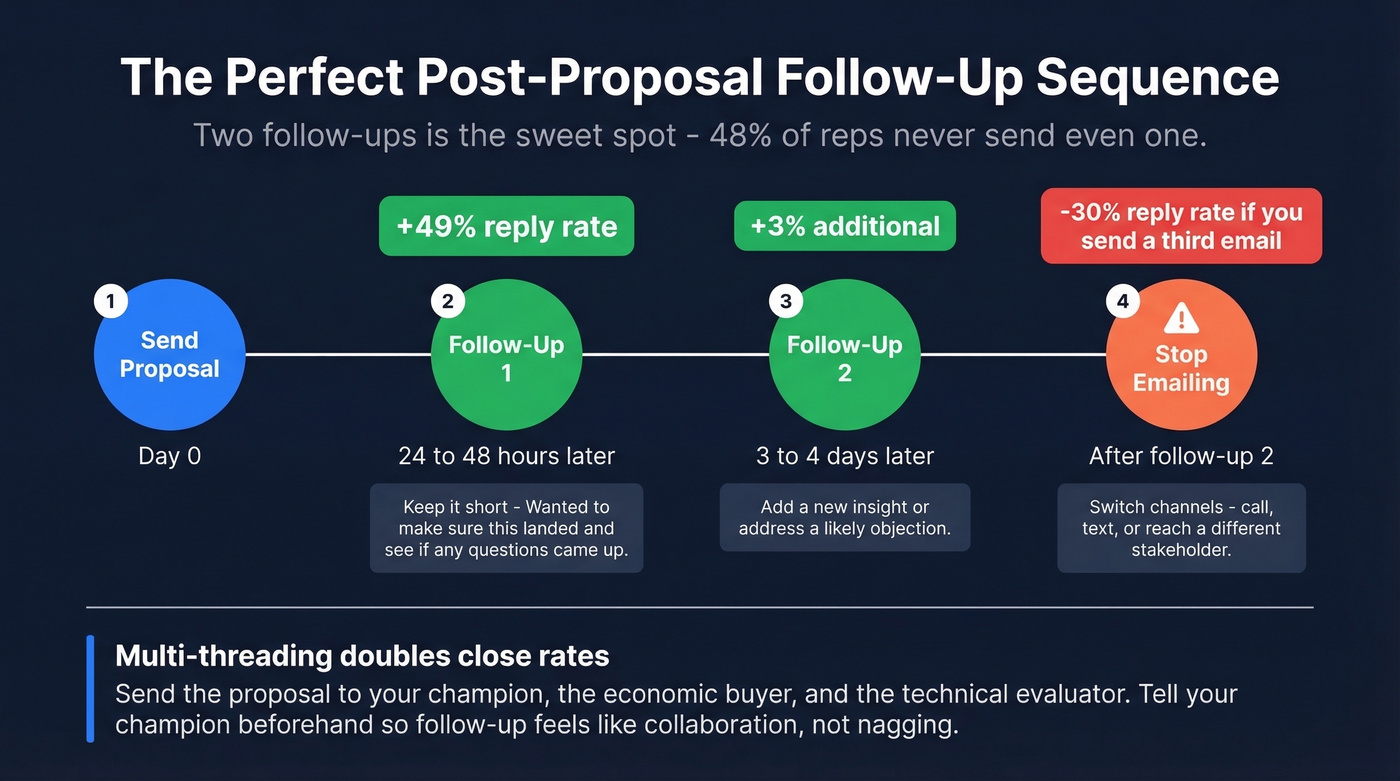 The Perfect Post-Proposal Follow-Up Sequence

Two follow-ups is the sweet spot - 48% of reps never send even one.

1
Send Proposal
Day 0

+49% reply rate
2
Follow-Up 1
24 to 48 hours later
Keep it short - Wanted to make sure this landed and see if any questions came up.

+3% additional
3
Follow-Up 2
3 to 4 days later
Add a new insight or address a likely objection.

-30% reply rate if you send a third email
4
Stop Emailing
After follow-up 2
Switch channels - call, text, or reach a different stakeholder.

Multi-threading doubles close rates
Send the proposal to your champion, the economic buyer, and the technical evaluator. Tell your champion beforehand so follow-up feels like collaboration, not nagging.